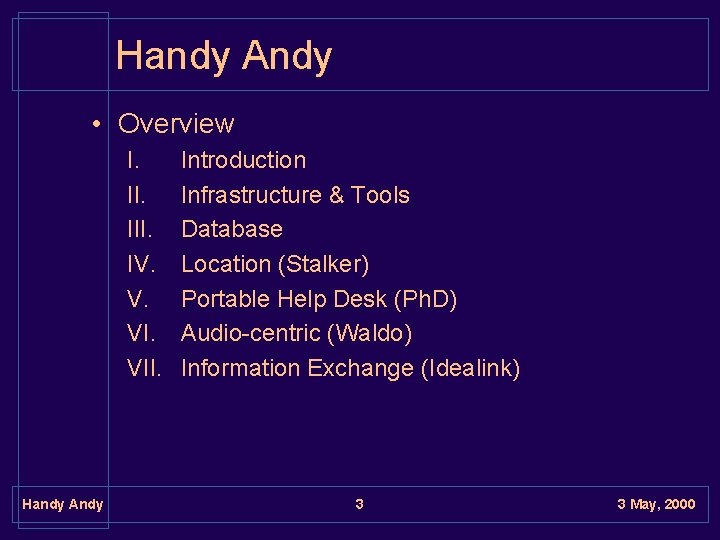 Handy Andy

• Overview
I. Introduction
II. Infrastructure & Tools
III. Database
IV. Location (Stalker)
V. Portable Help Desk (PhD)
VI. Audio-centric (Waldo)
VII. Information Exchange (Idealink)

Handy Andy

3

3 May, 2000